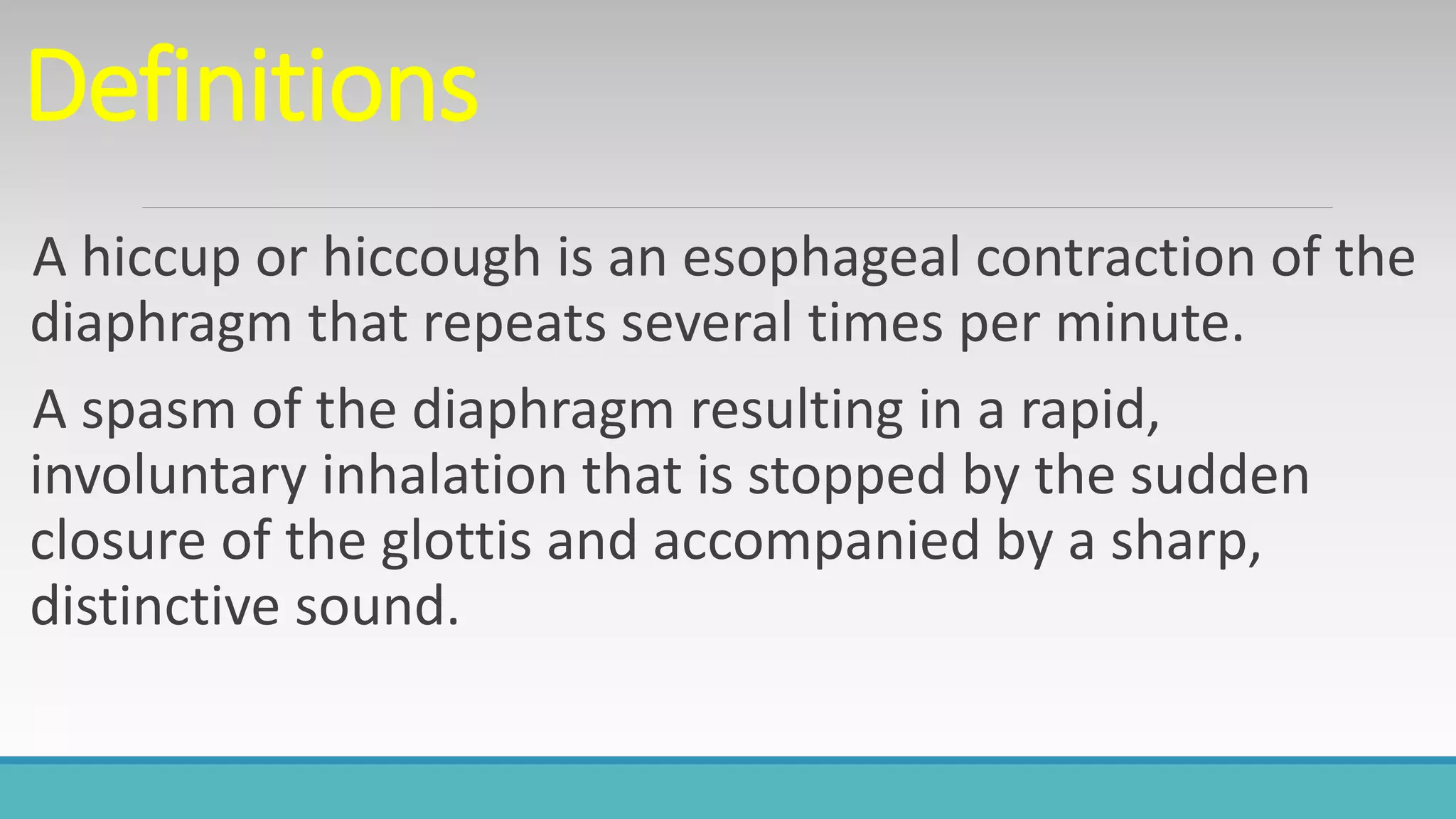 Definitions

A hiccup or hiccough is an esophageal contraction of the diaphragm that repeats several times per minute.

A spasm of the diaphragm resulting in a rapid, involuntary inhalation that is stopped by the sudden closure of the glottis and accompanied by a sharp, distinctive sound.